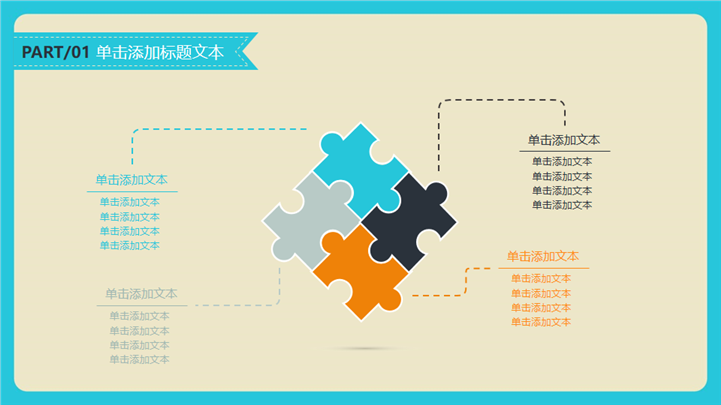 PART/01 单击添加标题文本

单击添加文本
单击添加文本
单击添加文本
单击添加文本
单击添加文本

单击添加文本
单击添加文本
单击添加文本
单击添加文本
单击添加文本

单击添加文本
单击添加文本
单击添加文本
单击添加文本
单击添加文本

单击添加文本
单击添加文本
单击添加文本
单击添加文本
单击添加文本